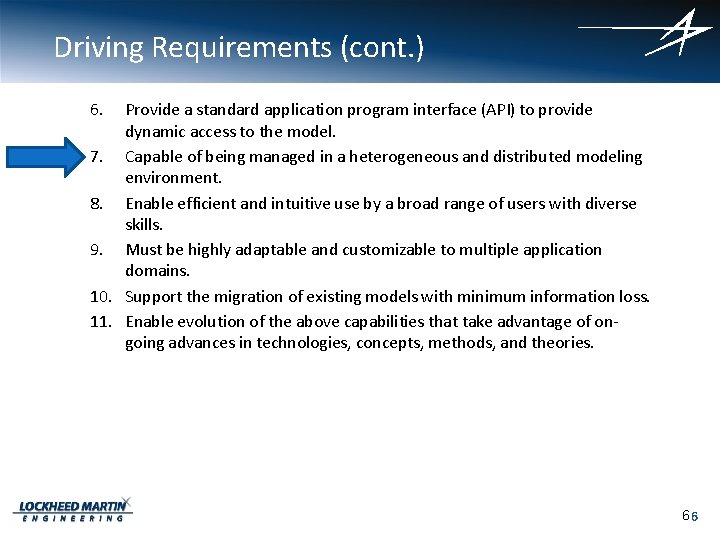 Driving Requirements (cont.)

6. Provide a standard application program interface (API) to provide dynamic access to the model.

7. Capable of being managed in a heterogeneous and distributed modeling environment.

8. Enable efficient and intuitive use by a broad range of users with diverse skills.

9. Must be highly adaptable and customizable to multiple application domains.

10. Support the migration of existing models with minimum information loss.

11. Enable evolution of the above capabilities that take advantage of on-going advances in technologies, concepts, methods, and theories.

LOCKHEED MARTIN
ENGINEERING

66